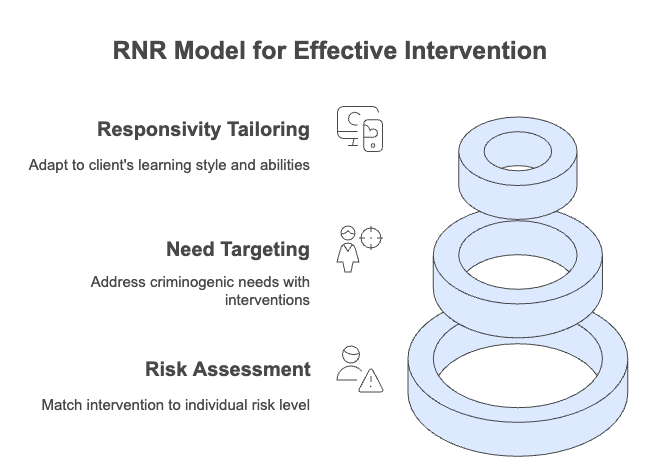 RNR Model for Effective Intervention

Responsivity Tailoring

Adapt to client's learning style and abilities

Need Targeting

Address criminogenic needs with interventions

Risk Assessment

Match intervention to individual risk level